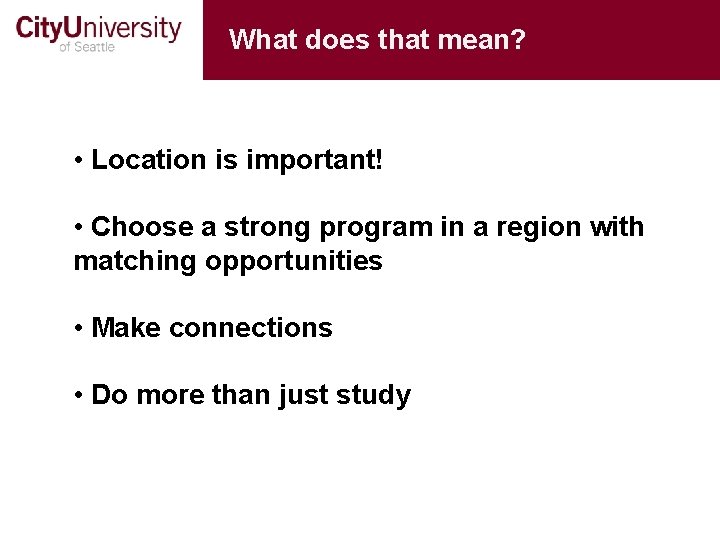 CityUniversity
of Seattle

What does that mean?

• Location is important!

• Choose a strong program in a region with matching opportunities

• Make connections

• Do more than just study